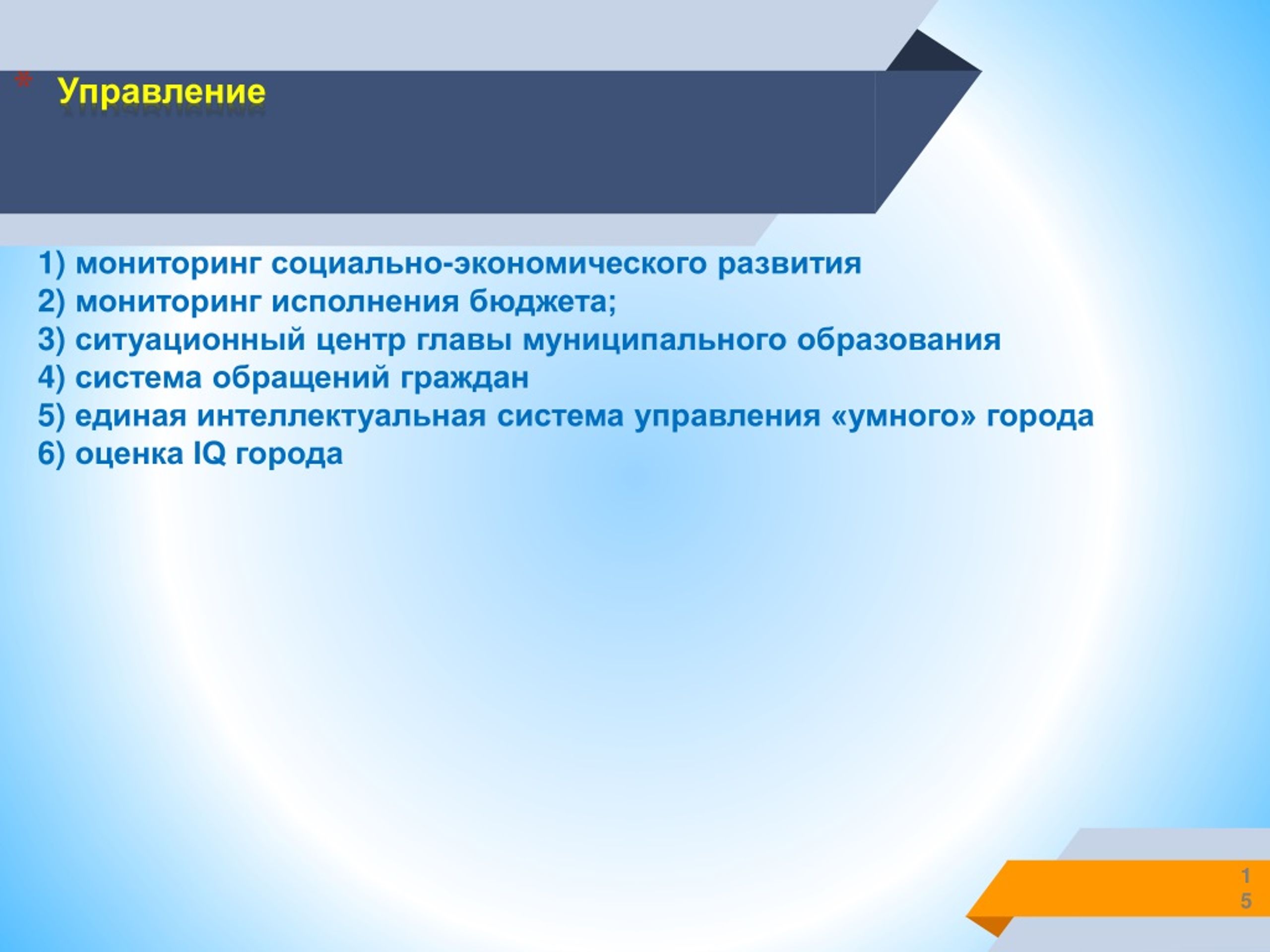 Управление

1) мониторинг социально-экономического развития
2) мониторинг исполнения бюджета;
3) ситуационный центр главы муниципального образования
4) система обращений граждан
5) единая интеллектуальная система управления «умного» города
6) оценка IQ города

15